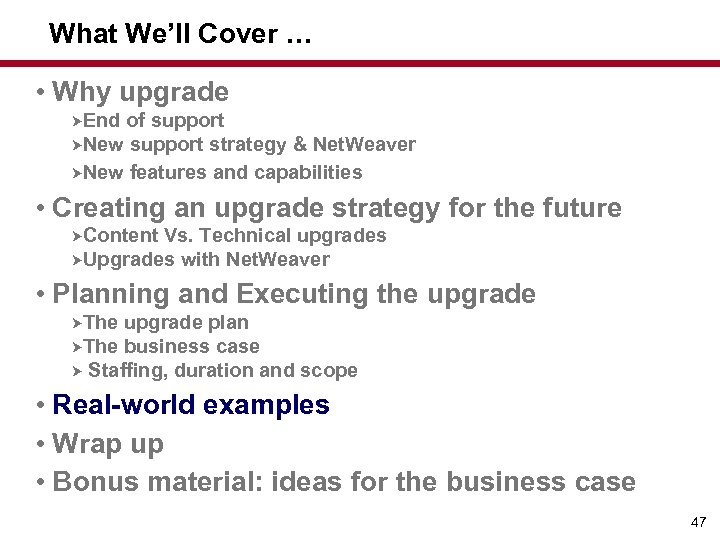 What We'll Cover …

• Why upgrade
➤End of support
➤New support strategy & NetWeaver
➤New features and capabilities
• Creating an upgrade strategy for the future
➤Content Vs. Technical upgrades
➤Upgrades with NetWeaver
• Planning and Executing the upgrade
➤The upgrade plan
➤The business case
➤ Staffing, duration and scope
• Real-world examples
• Wrap up
• Bonus material: ideas for the business case

47